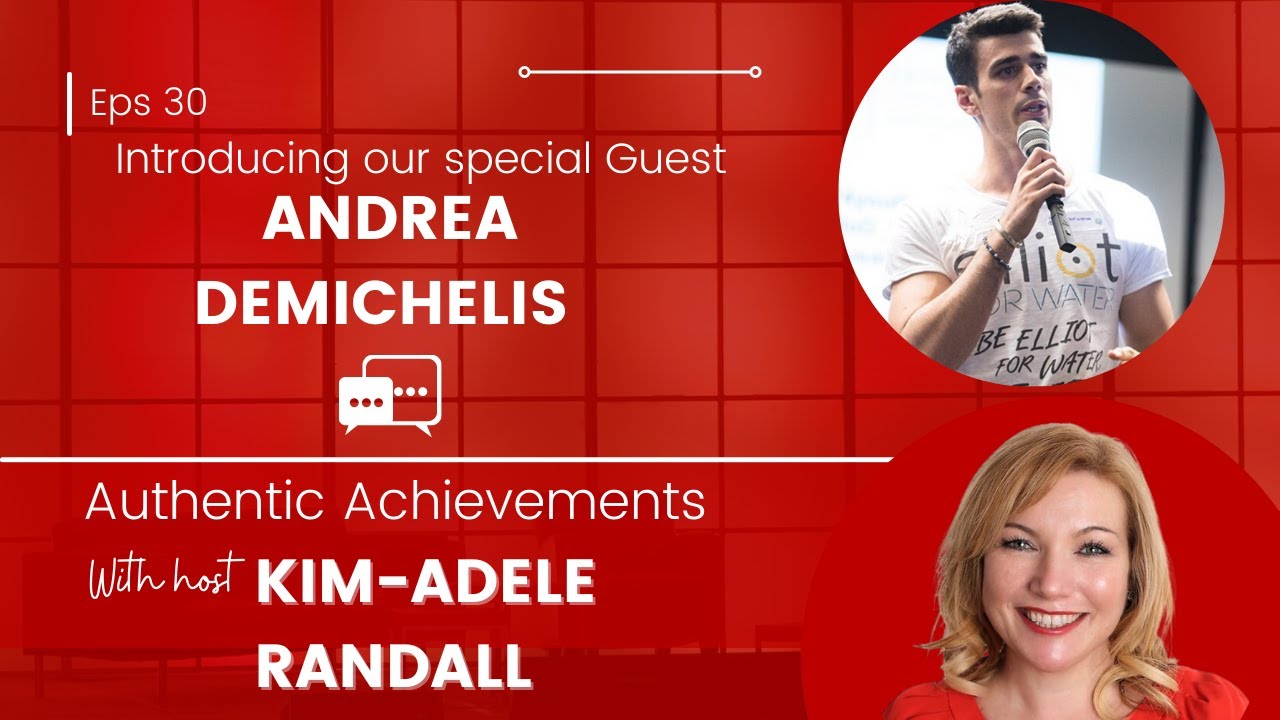 Eps 30

Introducing our special Guest

ANDREA DEMICHELIS

elliot FOR WATER BE ELLIOT FOR WATER

Authentic Achievements

With host KIM-ADELE RANDALL